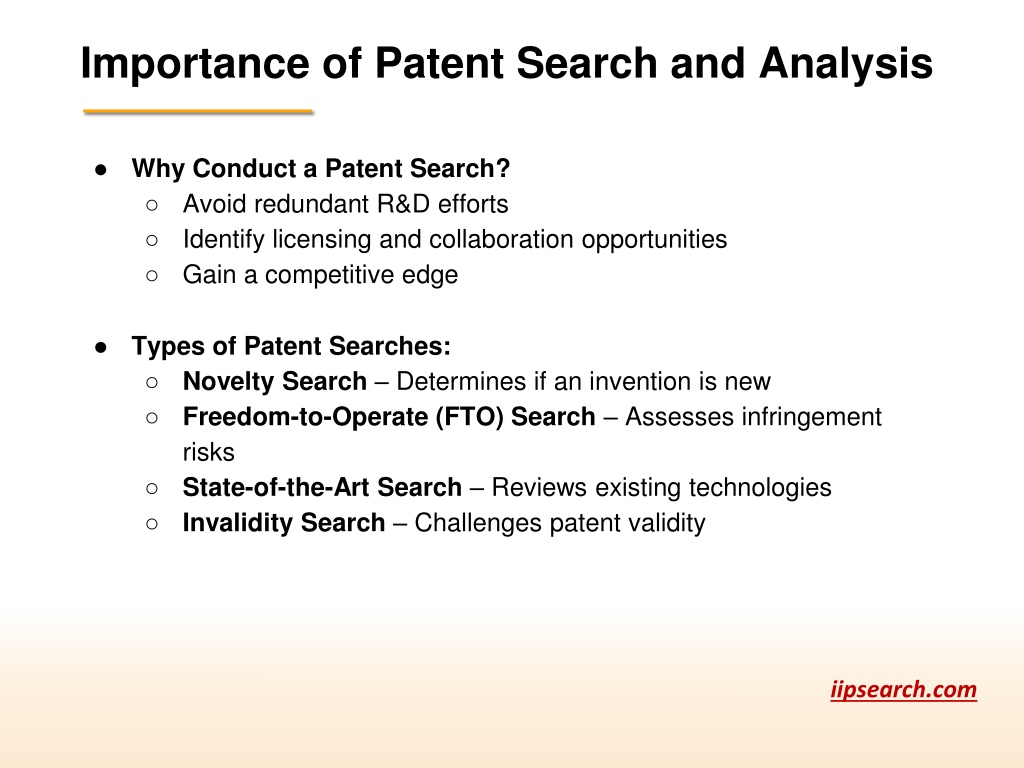 Importance of Patent Search and Analysis

● Why Conduct a Patent Search?
○ Avoid redundant R&D efforts
○ Identify licensing and collaboration opportunities
○ Gain a competitive edge

● Types of Patent Searches:
○ Novelty Search – Determines if an invention is new
○ Freedom-to-Operate (FTO) Search – Assesses infringement risks
○ State-of-the-Art Search – Reviews existing technologies
○ Invalidity Search – Challenges patent validity

iipsearch.com